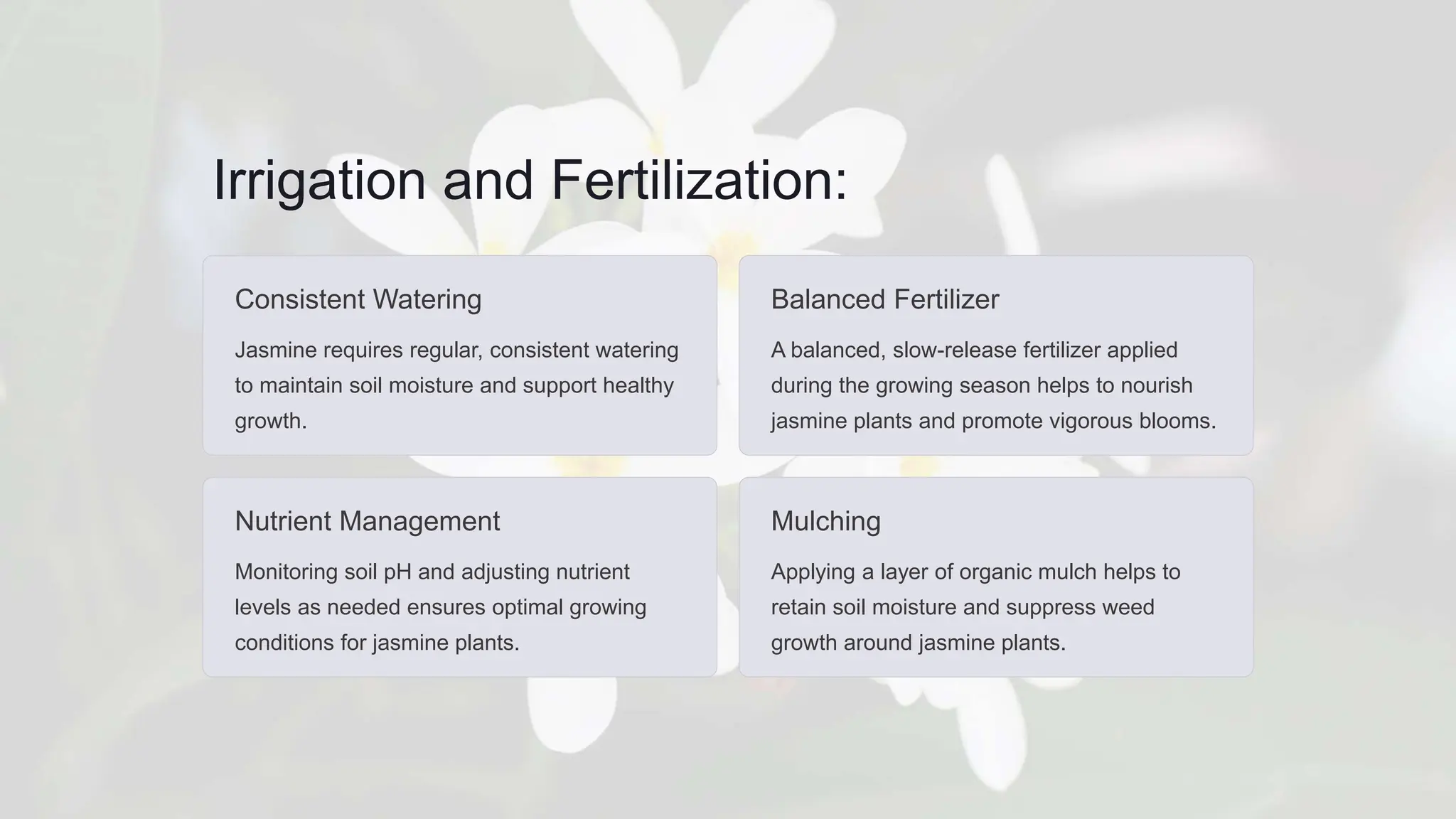 Irrigation and Fertilization:

Consistent Watering

Jasmine requires regular, consistent watering to maintain soil moisture and support healthy growth.

Balanced Fertilizer

A balanced, slow-release fertilizer applied during the growing season helps to nourish jasmine plants and promote vigorous blooms.

Nutrient Management

Monitoring soil pH and adjusting nutrient levels as needed ensures optimal growing conditions for jasmine plants.

Mulching

Applying a layer of organic mulch helps to retain soil moisture and suppress weed growth around jasmine plants.